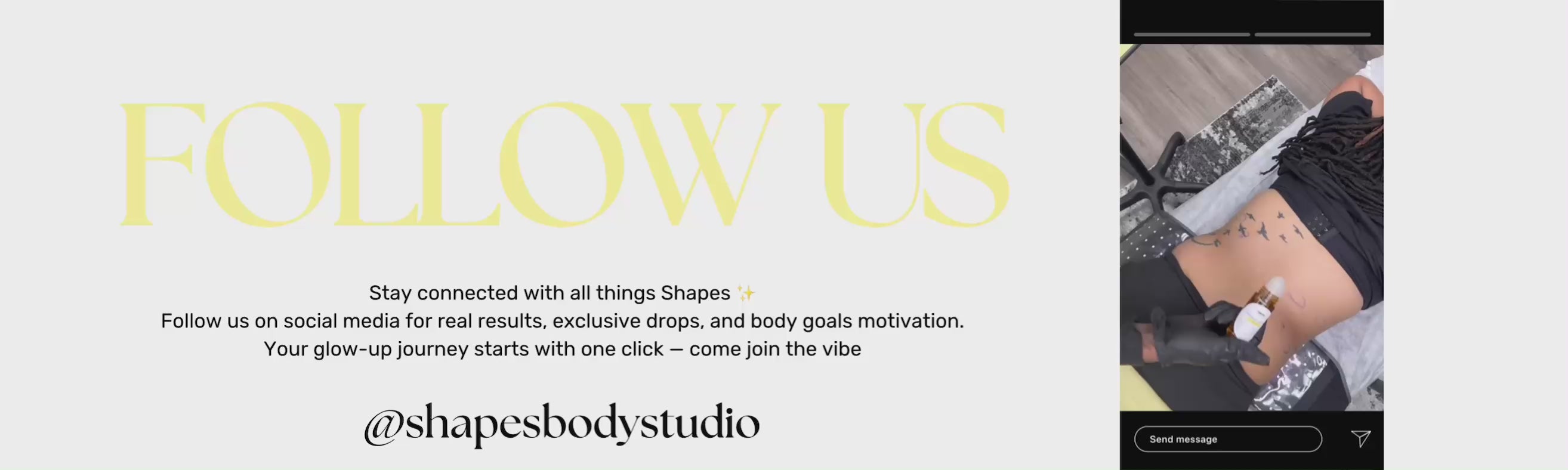 FOLLOW US

Stay connected with all things Shapes ✨
Follow us on social media for real results, exclusive drops, and body goals motivation.
Your glow-up journey starts with one click — come join the vibe

@shapesbodystudio

Send message